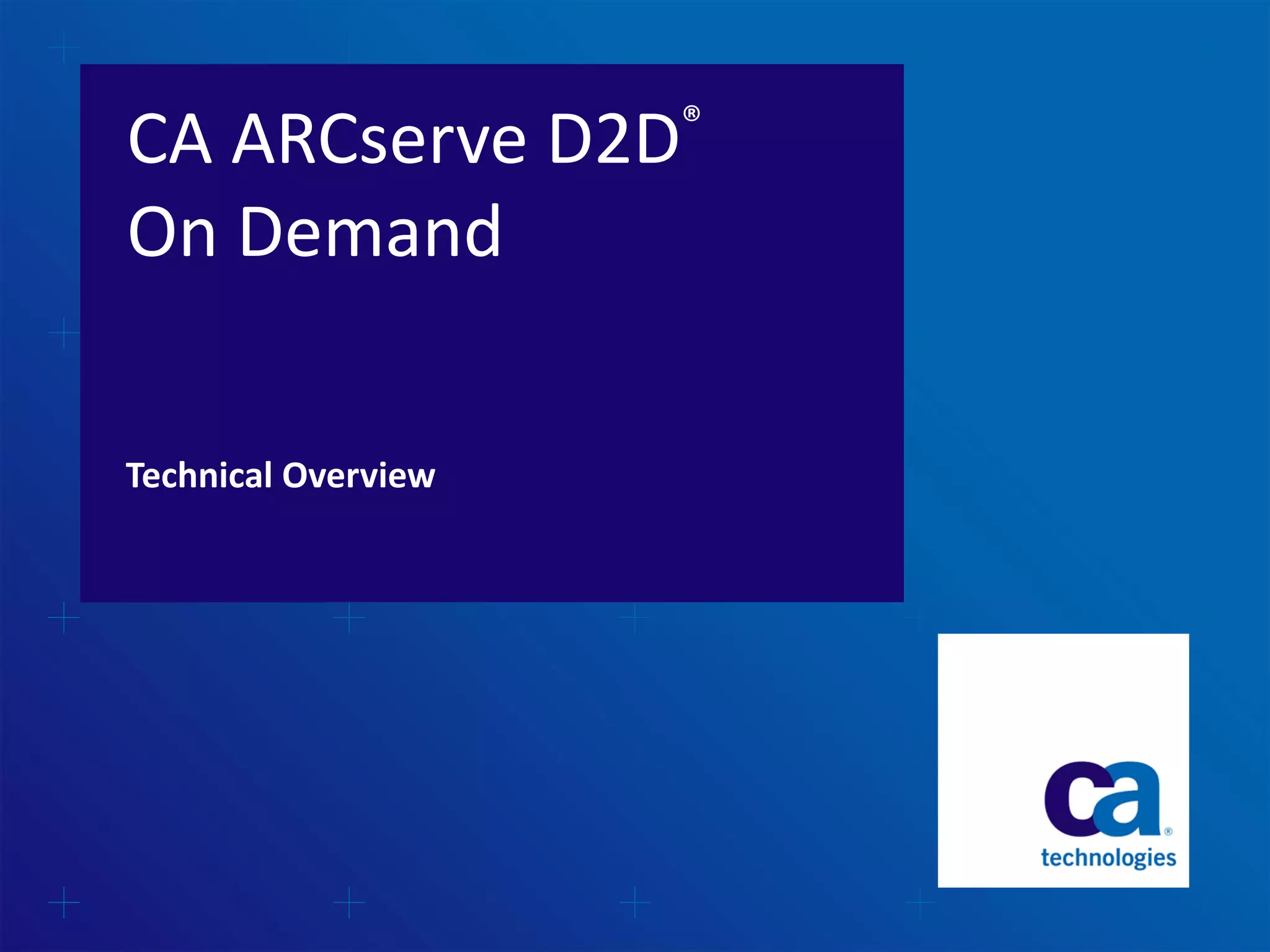 CA ARCserve D2D®
On Demand

Technical Overview

ca®
technologies